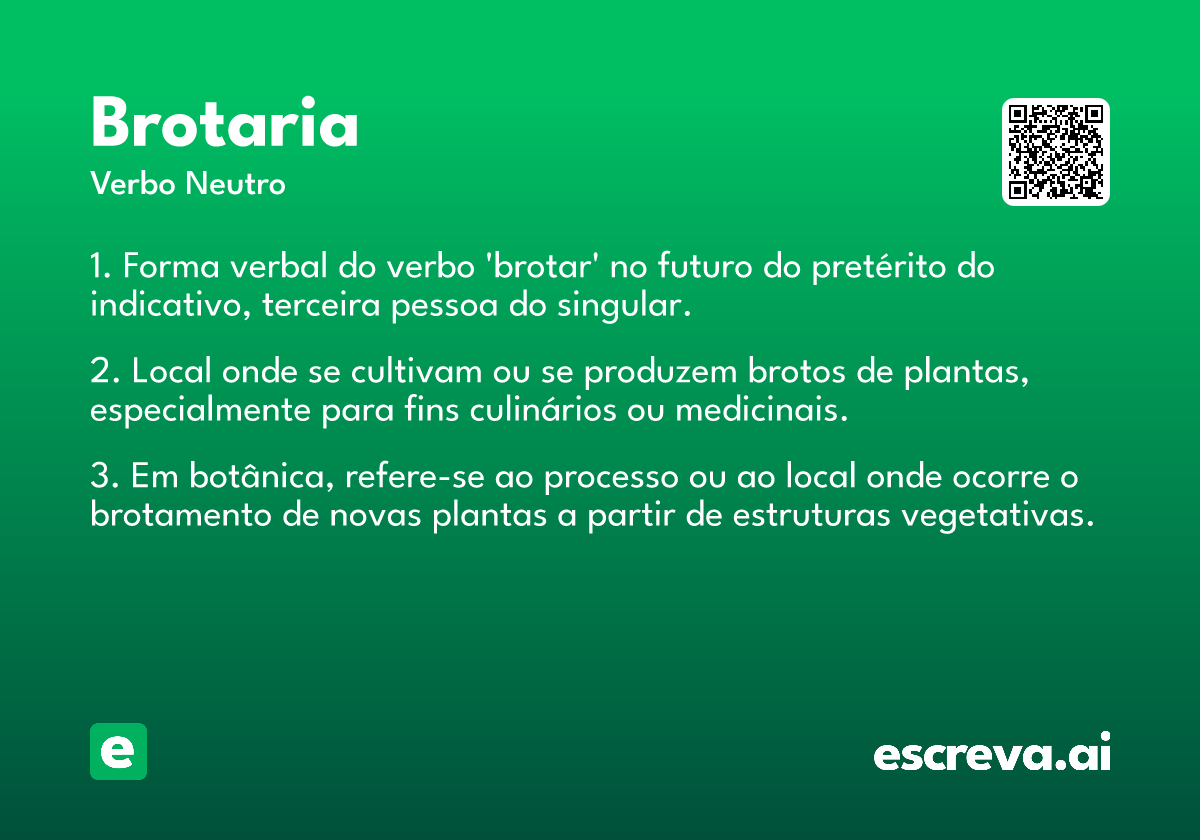 Brotaria
Verbo Neutro

1. Forma verbal do verbo 'brotar' no futuro do pretérito do indicativo, terceira pessoa do singular.

2. Local onde se cultivam ou se produzem brotos de plantas, especialmente para fins culinários ou medicinais.

3. Em botânica, refere-se ao processo ou ao local onde ocorre o brotamento de novas plantas a partir de estruturas vegetativas.

e

escreva.ai